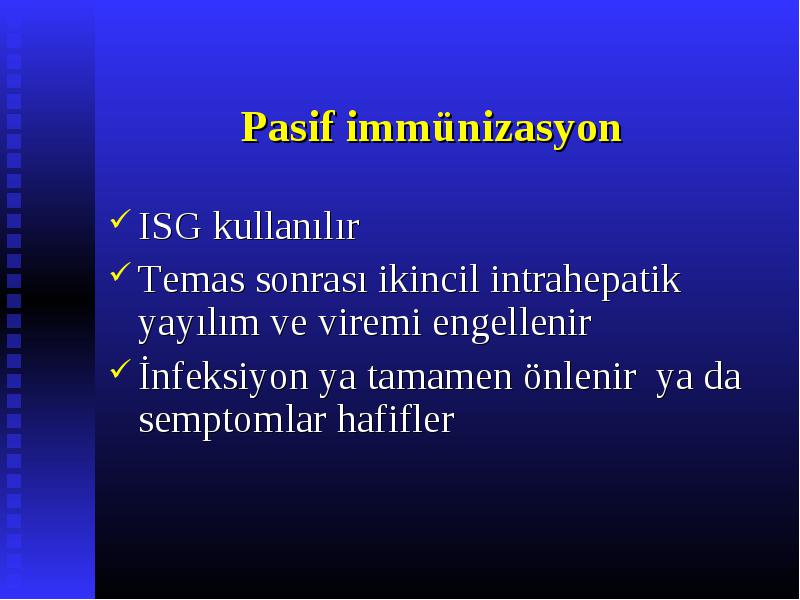 Pasif immünizasyon

✓ ISG kullanılır
✓ Temas sonrası ikincil intrahepatik yayılım ve viremi engellenir
✓ İnfeksiyon ya tamamen önlenir ya da semptomlar hafifler